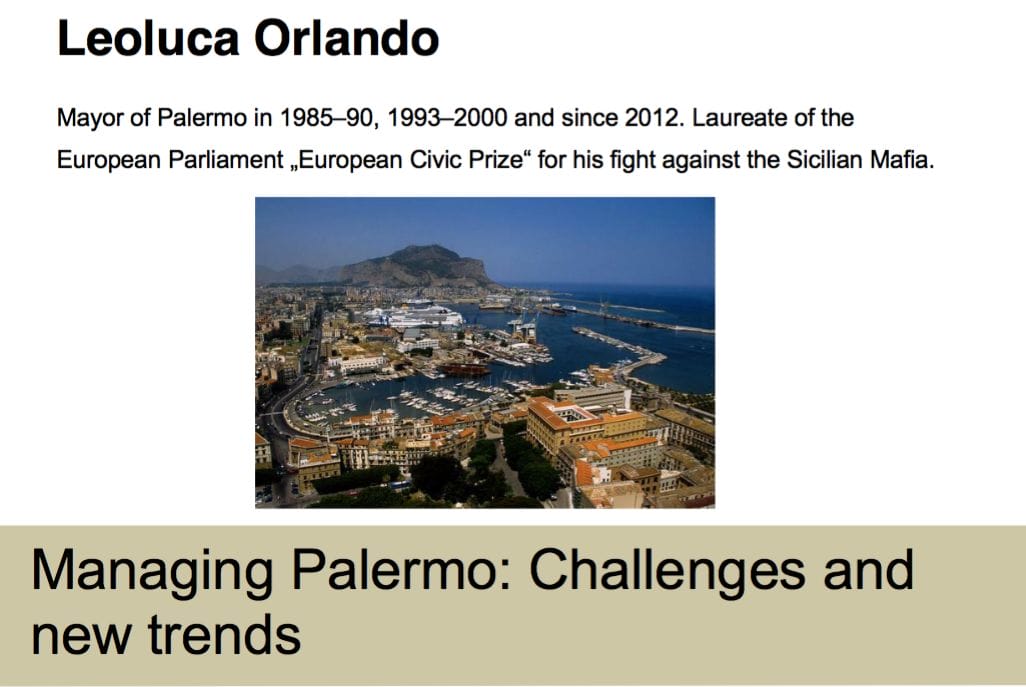 Leoluca Orlando

Mayor of Palermo in 1985–90, 1993–2000 and since 2012. Laureate of the European Parliament „European Civic Prize“ for his fight against the Sicilian Mafia.

Managing Palermo: Challenges and new trends